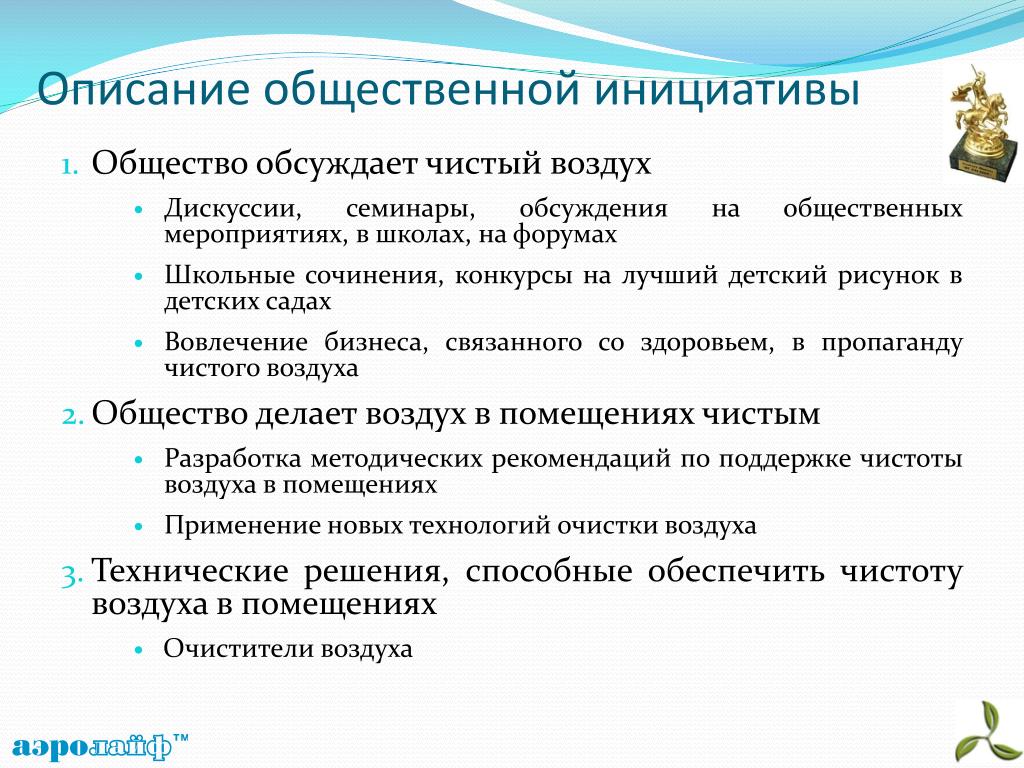 Описание общественной инициативы

1. Общество обсуждает чистый воздух

• Дискуссии, семинары, обсуждения на общественных мероприятиях, в школах, на форумах

• Школьные сочинения, конкурсы на лучший детский рисунок в детских садах

• Вовлечение бизнеса, связанного со здоровьем, в пропаганду чистого воздуха

2. Общество делает воздух в помещениях чистым

• Разработка методических рекомендаций по поддержке чистоты воздуха в помещениях

• Применение новых технологий очистки воздуха

3. Технические решения, способные обеспечить чистоту воздуха в помещениях

• Очистители воздуха

аэролайф™